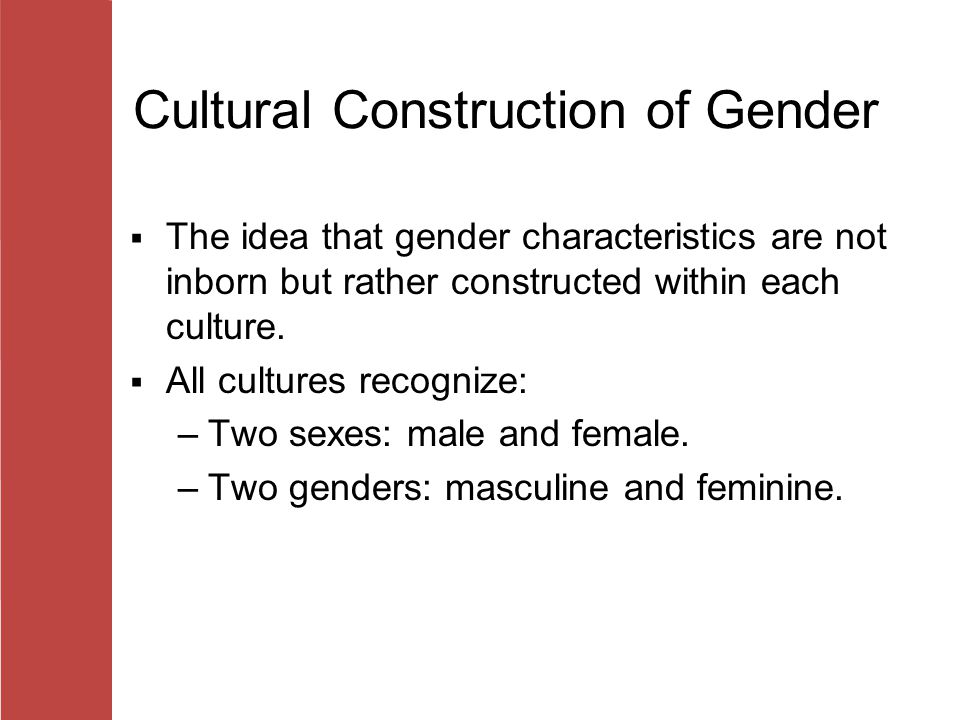 Cultural Construction of Gender

▪ The idea that gender characteristics are not inborn but rather constructed within each culture.

▪ All cultures recognize:

– Two sexes: male and female.

– Two genders: masculine and feminine.